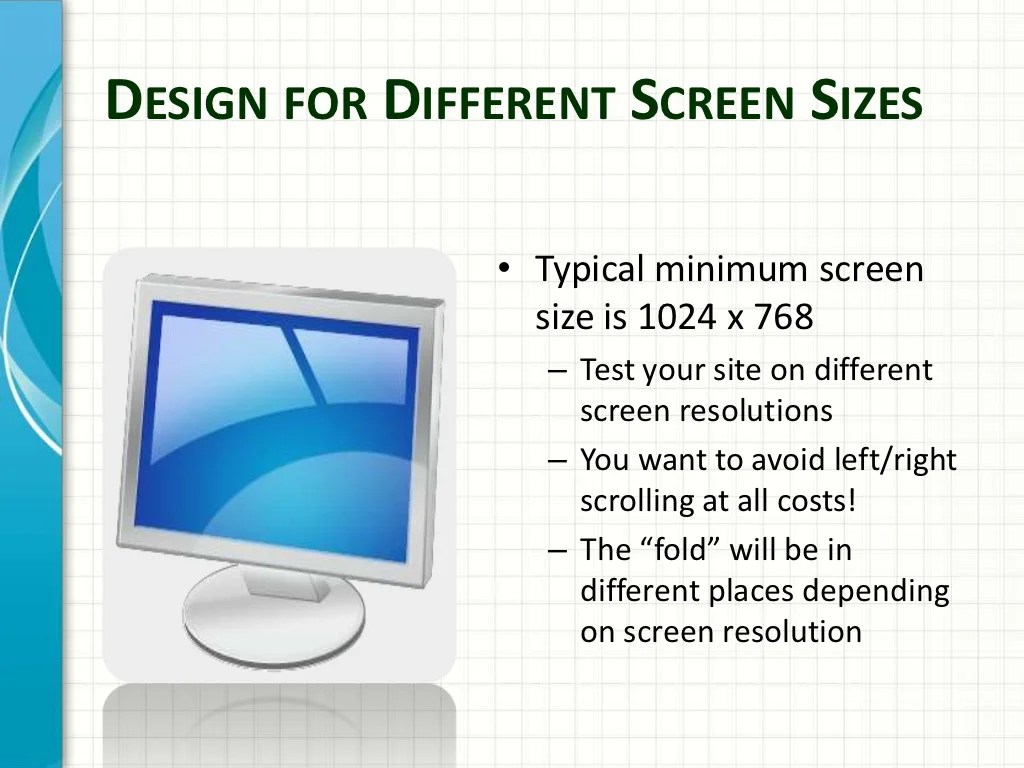 DESIGN FOR DIFFERENT SCREEN SIZES

• Typical minimum screen size is 1024 x 768
– Test your site on different screen resolutions
– You want to avoid left/right scrolling at all costs!
– The “fold” will be in different places depending on screen resolution